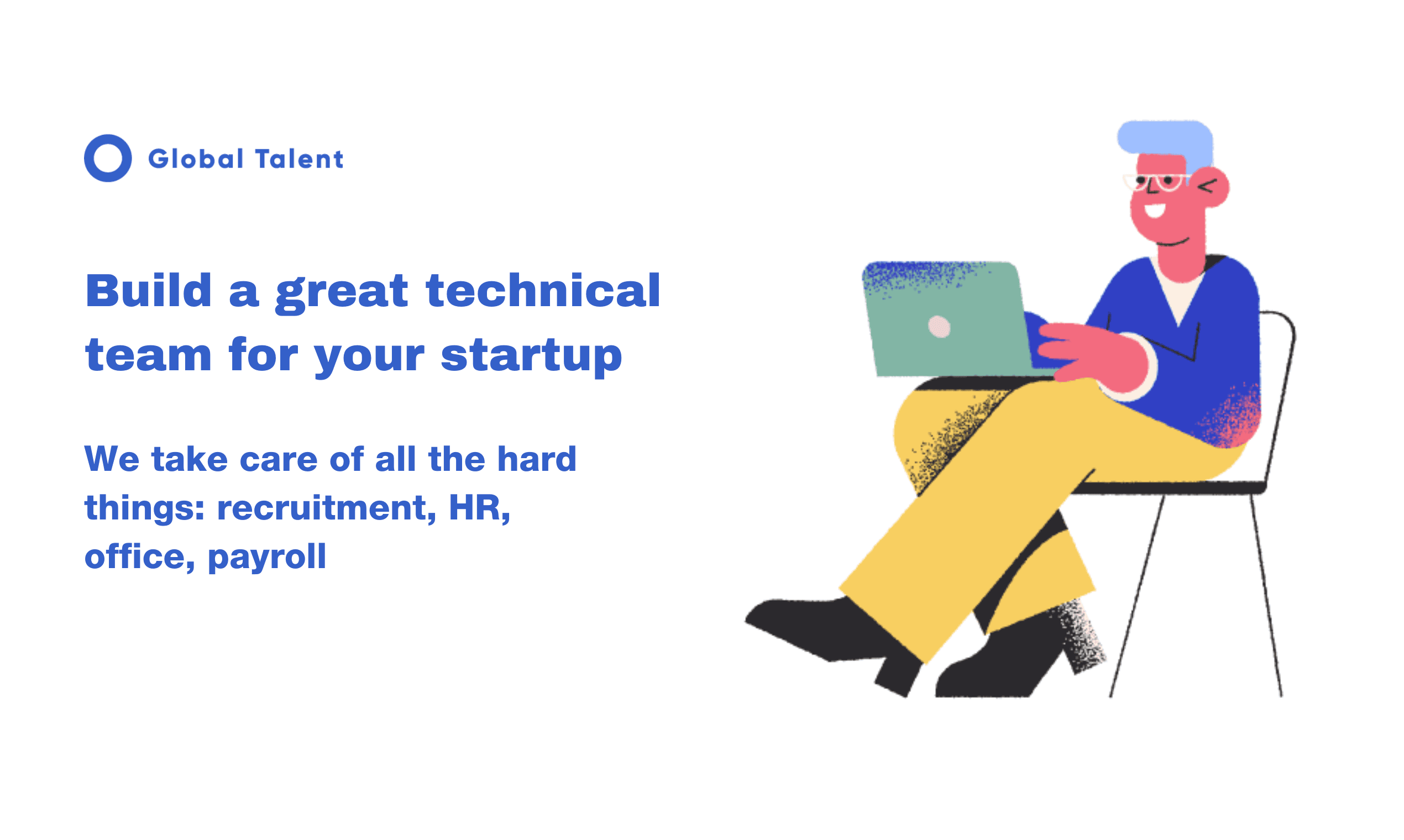 Global Talent

Build a great technical team for your startup

We take care of all the hard things: recruitment, HR, office, payroll